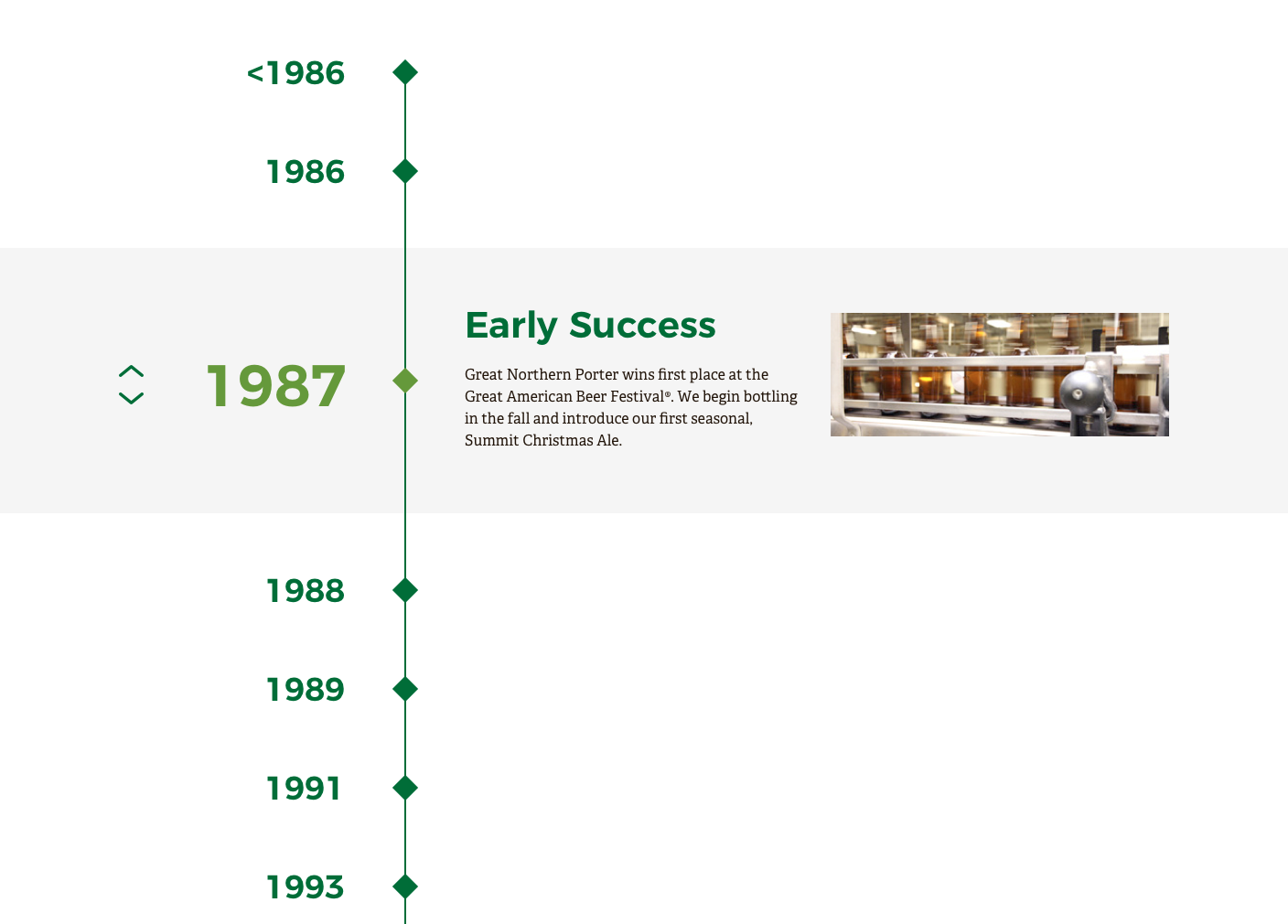 <1986

1986

1987

Early Success

Great Northern Porter wins first place at the Great American Beer Festival®. We begin bottling in the fall and introduce our first seasonal, Summit Christmas Ale.

1988

1989

1991

1993